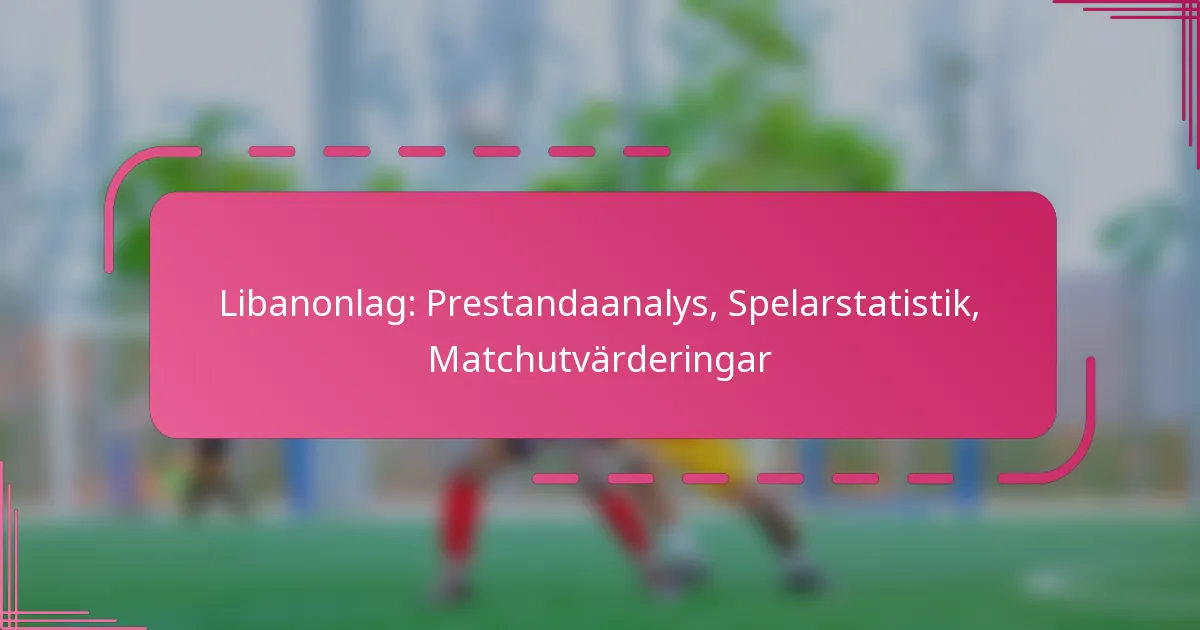 Libanonlag: Prestandaanalys, Spelarstatistik, Matchutvärderingar